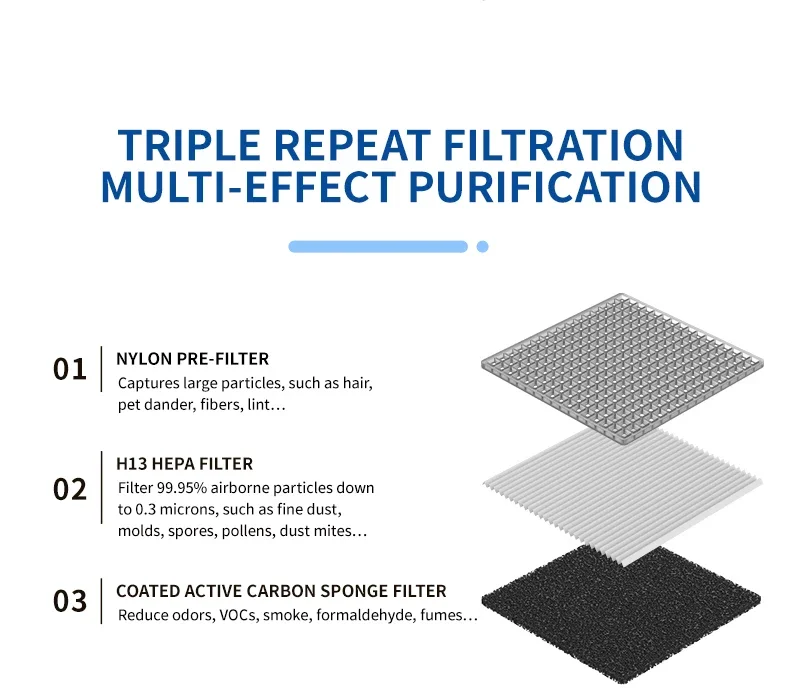 TRIPLE REPEAT FILTRATION
MULTI-EFFECT PURIFICATION

01
NYLON PRE-FILTER
Captures large particles, such as hair, pet dander, fibers, lint…

02
H13 HEPA FILTER
Filter 99.95% airborne particles down to 0.3 microns, such as fine dust, molds, spores, pollens, dust mites…

03
COATED ACTIVE CARBON SPONGE FILTER
Reduce odors, VOCs, smoke, formaldehyde, fumes…